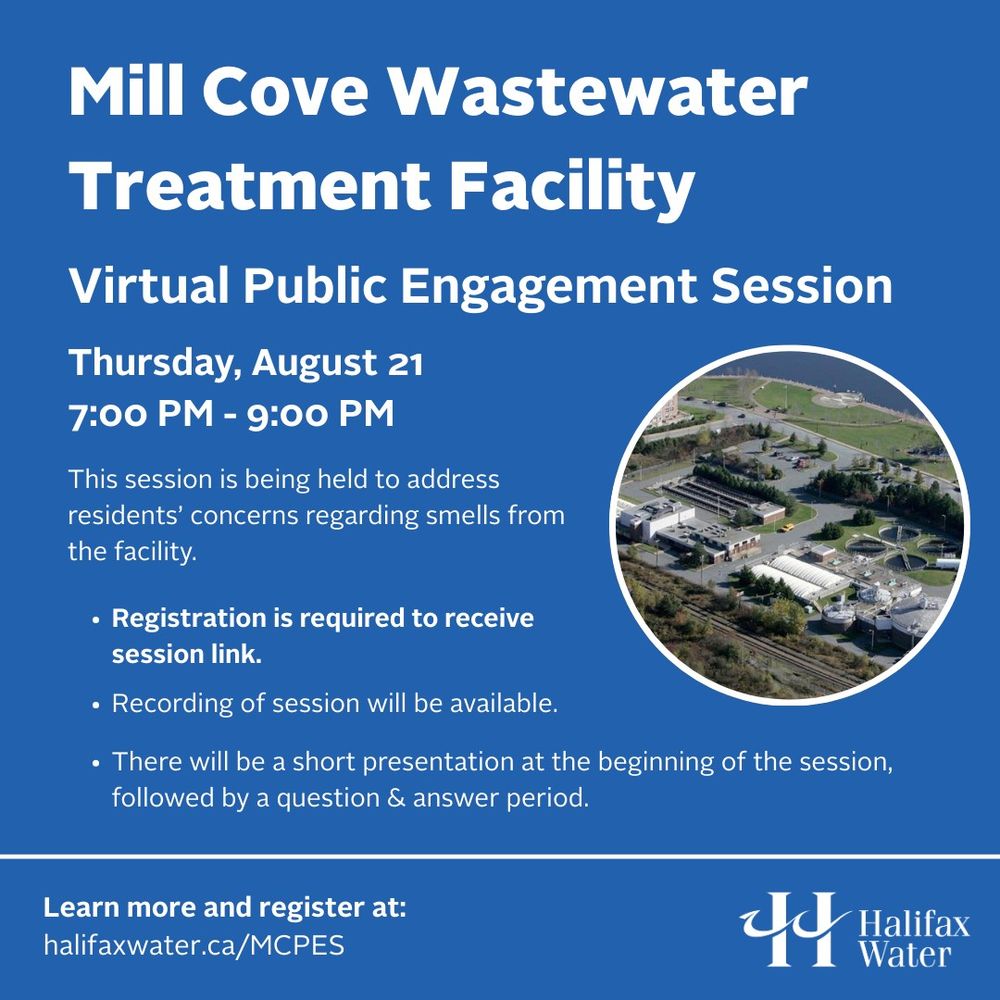 Mill Cove Wastewater Treatment Facility

Virtual Public Engagement Session

Thursday, August 21
7:00 PM - 9:00 PM

This session is being held to address residents' concerns regarding smells from the facility.

• Registration is required to receive session link.
• Recording of session will be available.
• There will be a short presentation at the beginning of the session, followed by a question & answer period.

Learn more and register at:
halifaxwater.ca/MCPES

Halifax Water